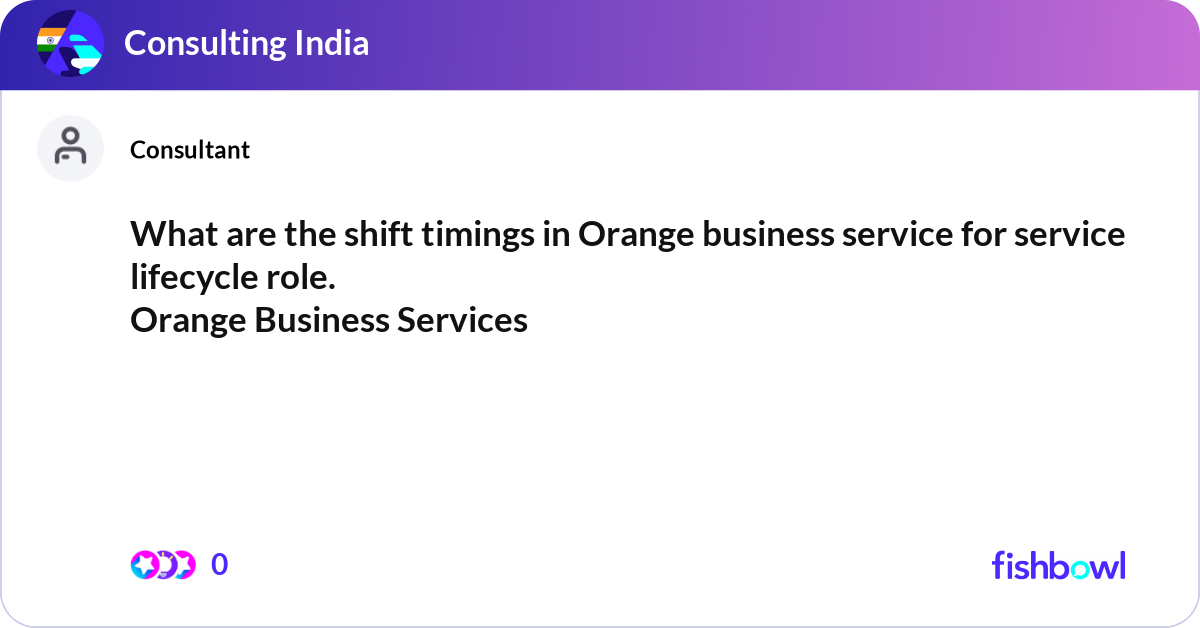 Consulting India

Consultant

What are the shift timings in Orange business service for service lifecycle role.
Orange Business Services

0

fishbowl